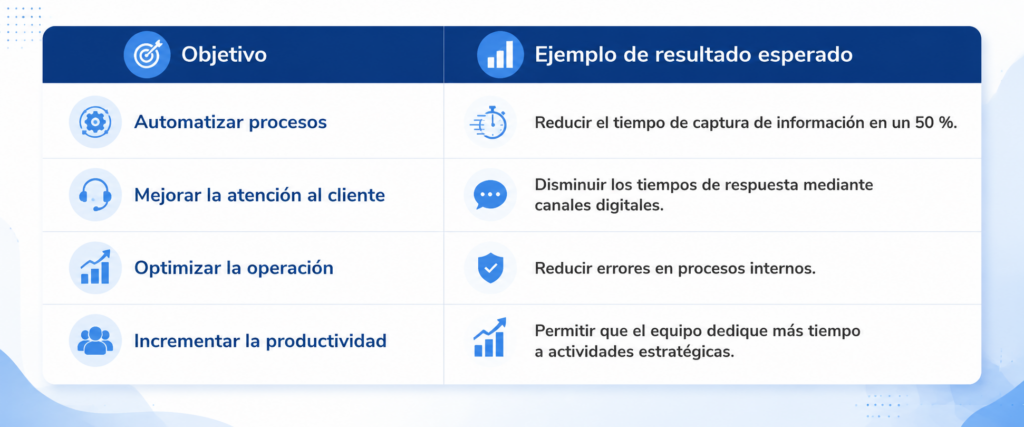 | Objetivo | Ejemplo de resultado esperado |
|---|---|
| Automatizar procesos | Reducir el tiempo de captura de información en un 50 %. |
| Mejorar la atención al cliente | Disminuir los tiempos de respuesta mediante canales digitales. |
| Optimizar la operación | Reducir errores en procesos internos. |
| Incrementar la productividad | Permitir que el equipo dedique más tiempo a actividades estratégicas. |